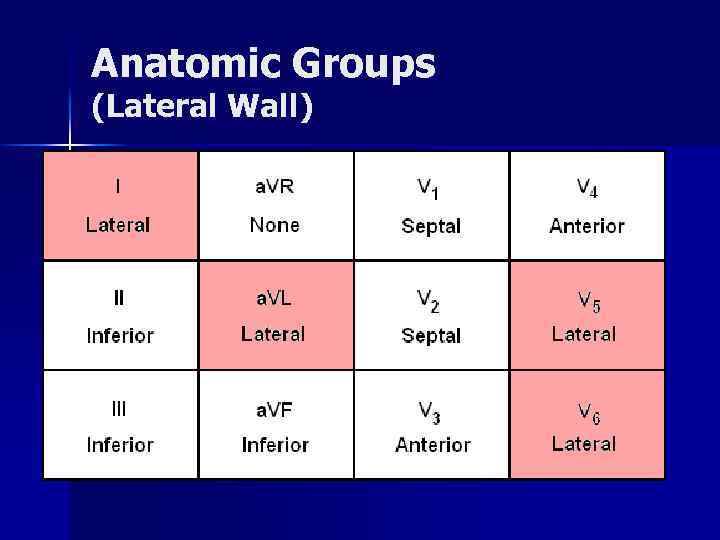 Anatomic Groups
(Lateral Wall)

| I Lateral | aVR None | $V_1$ Septal | $V_4$ Anterior |
|---|---|---|---|
| II Inferior | aVL Lateral | $V_2$ Septal | $V_5$ Lateral |
| III Inferior | aVF Inferior | $V_3$ Anterior | $V_6$ Lateral |